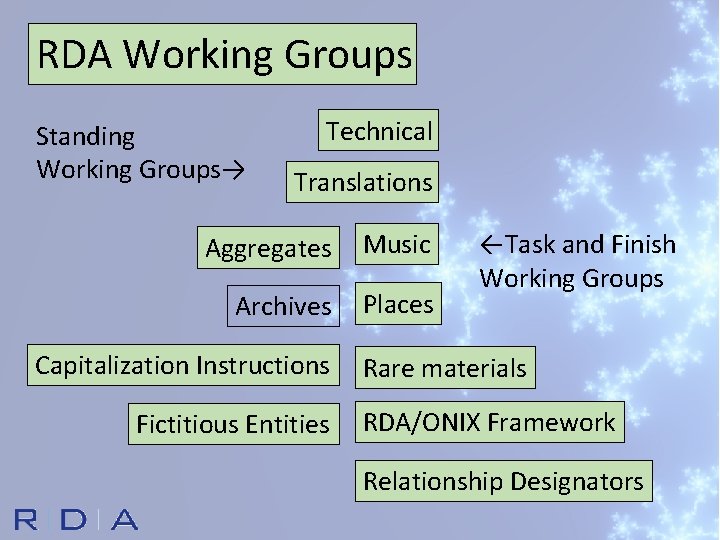 RDA Working Groups

Standing Working Groups→

Technical

Translations

Aggregates

Music

←Task and Finish Working Groups

Archives

Places

Capitalization Instructions

Rare materials

Fictitious Entities

RDA/ONIX Framework

Relationship Designators

RDA